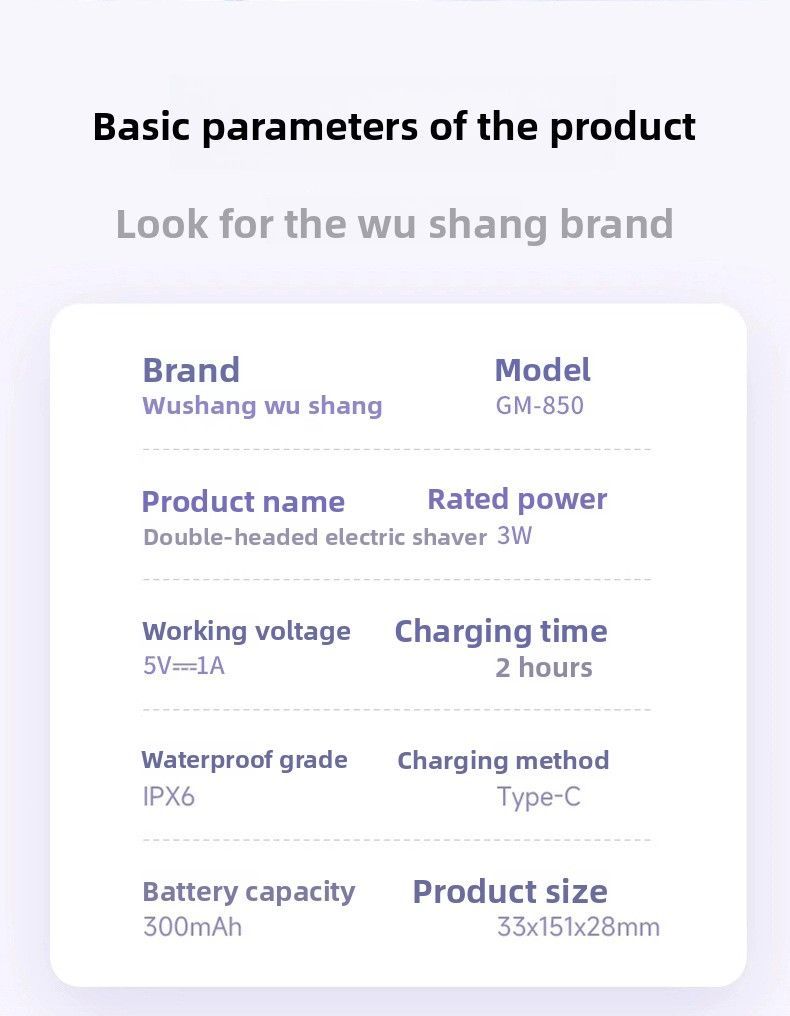 Basic parameters of the product

Look for the wu shang brand

Brand
Wushang wu shang

Model
GM-850

Product name
Double-headed electric shaver

Rated power
3W

Working voltage
5V⎓1A

Charging time
2 hours

Waterproof grade
IPX6

Charging method
Type-C

Battery capacity
300mAh

Product size
33x151x28mm